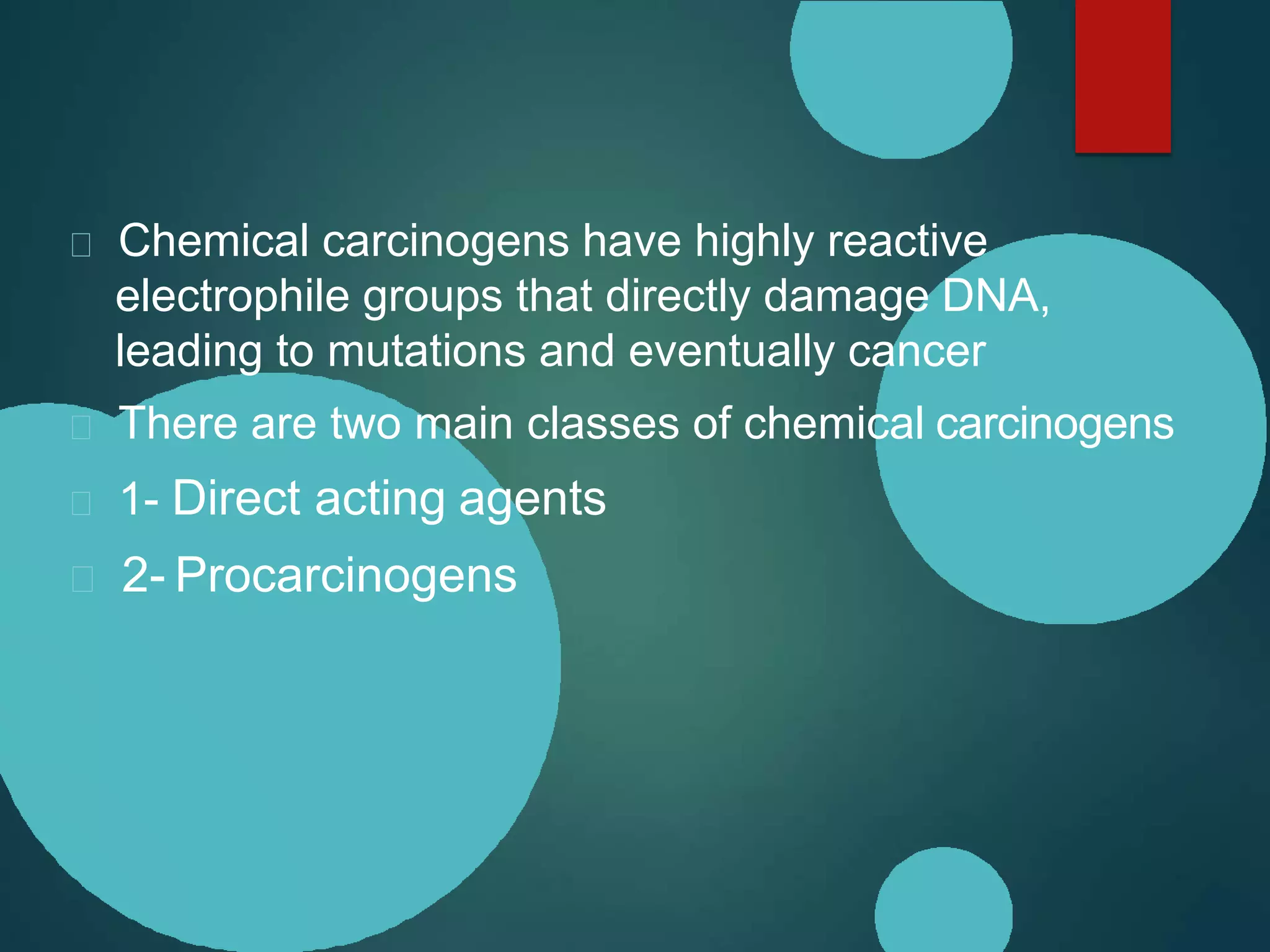 Chemical carcinogens have highly reactive electrophile groups that directly damage DNA, leading to mutations and eventually cancer

There are two main classes of chemical carcinogens

1- Direct acting agents

2- Procarcinogens